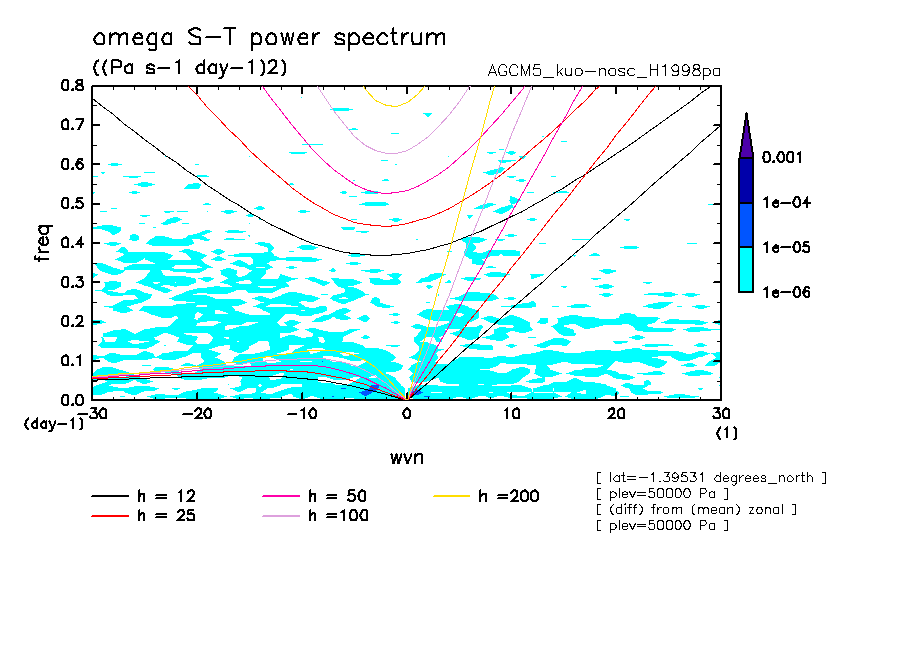 omega S-T power spectrum
((Pa s-1 day-1)2)
AGCM5_kuo-nosc_H1998pa

0.8
0.7
0.6
0.5
0.4
0.3
0.2
0.1
0.0
freq
(day-1)
-30
-20
-10
0
10
20
30
(1)
wvn

0.001
1e-04
1e-05
1e-06

h = 12
h = 25
h = 50
h =100
h =200

[ lat=-1.39531 degrees_north ]
[ plev=50000 Pa ]
[ (diff) from (mean) zonal ]
[ plev=50000 Pa ]